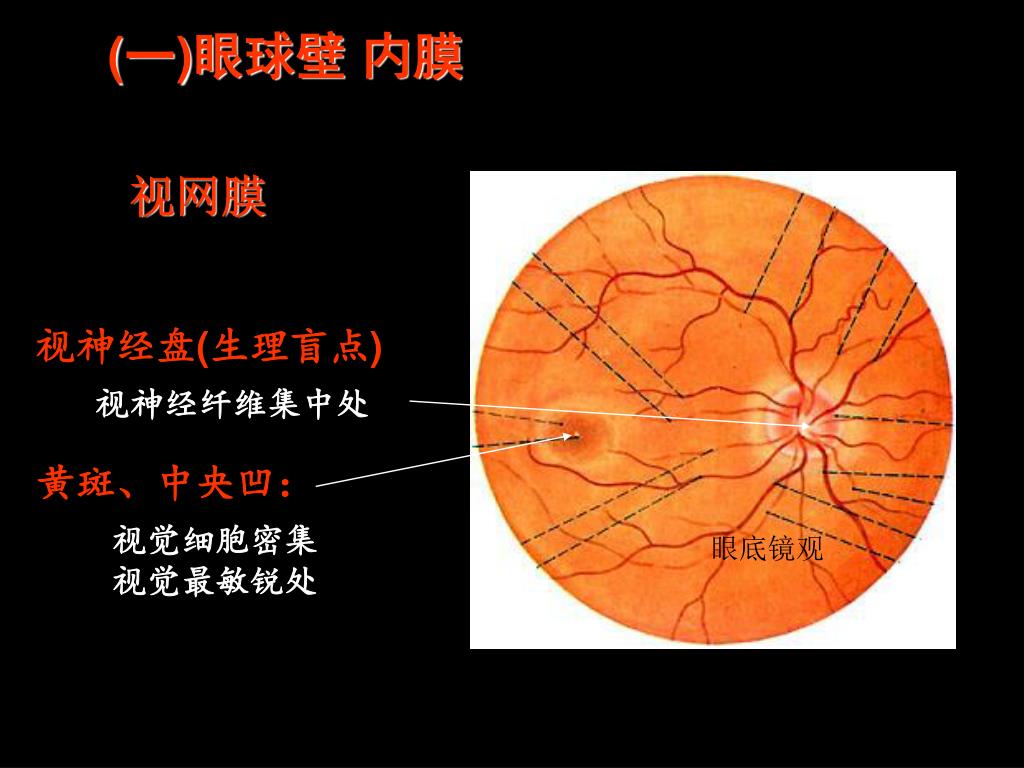 (一)眼球壁 内膜

视网膜

视神经盘(生理盲点)

视神经纤维集中处

黄斑、中央凹：

视觉细胞密集
视觉最敏锐处

眼底镜观